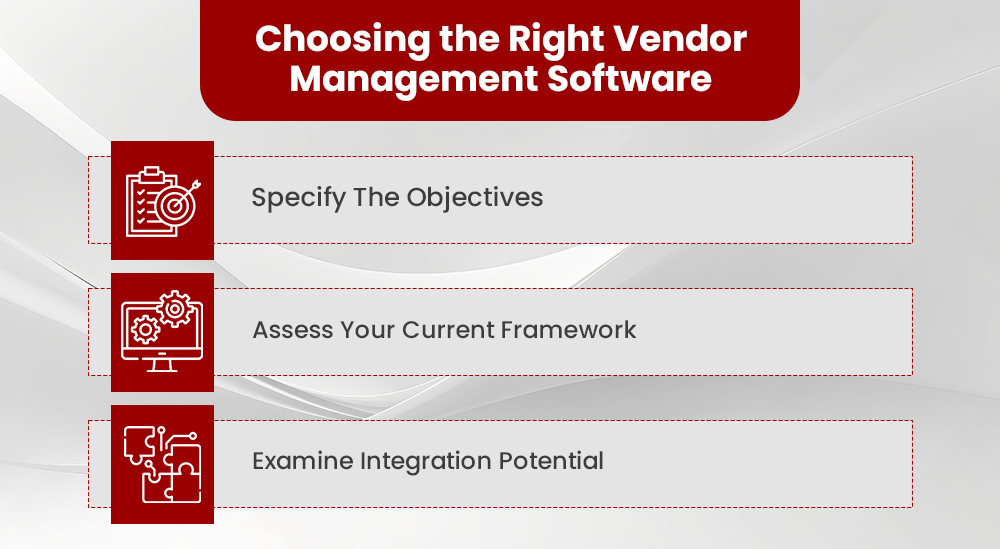 Choosing the Right Vendor Management Software

Specify The Objectives

Assess Your Current Framework

Examine Integration Potential